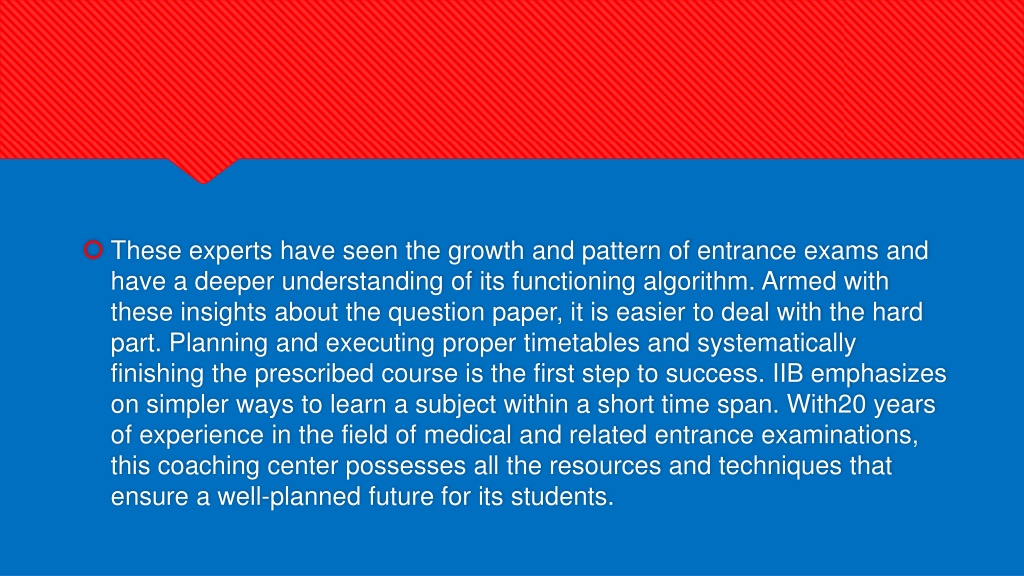 These experts have seen the growth and pattern of entrance exams and have a deeper understanding of its functioning algorithm. Armed with these insights about the question paper, it is easier to deal with the hard part. Planning and executing proper timetables and systematically finishing the prescribed course is the first step to success. IIB emphasizes on simpler ways to learn a subject within a short time span. With20 years of experience in the field of medical and related entrance examinations, this coaching center possesses all the resources and techniques that ensure a well-planned future for its students.